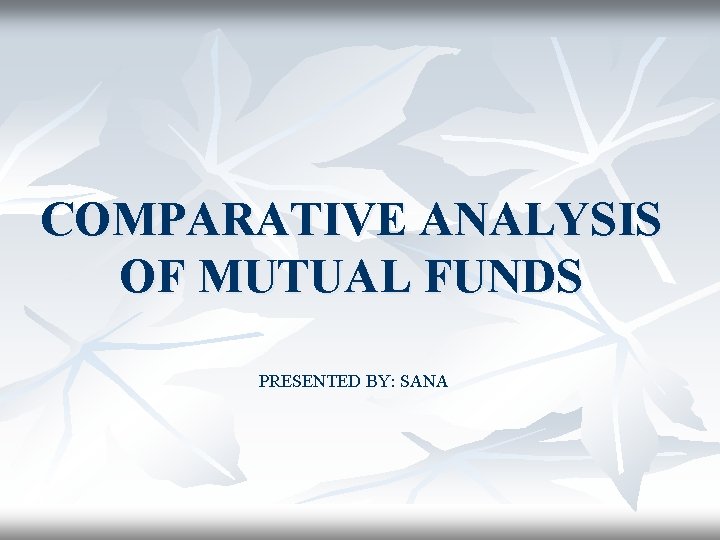 COMPARATIVE ANALYSIS OF MUTUAL FUNDS

PRESENTED BY: SANA